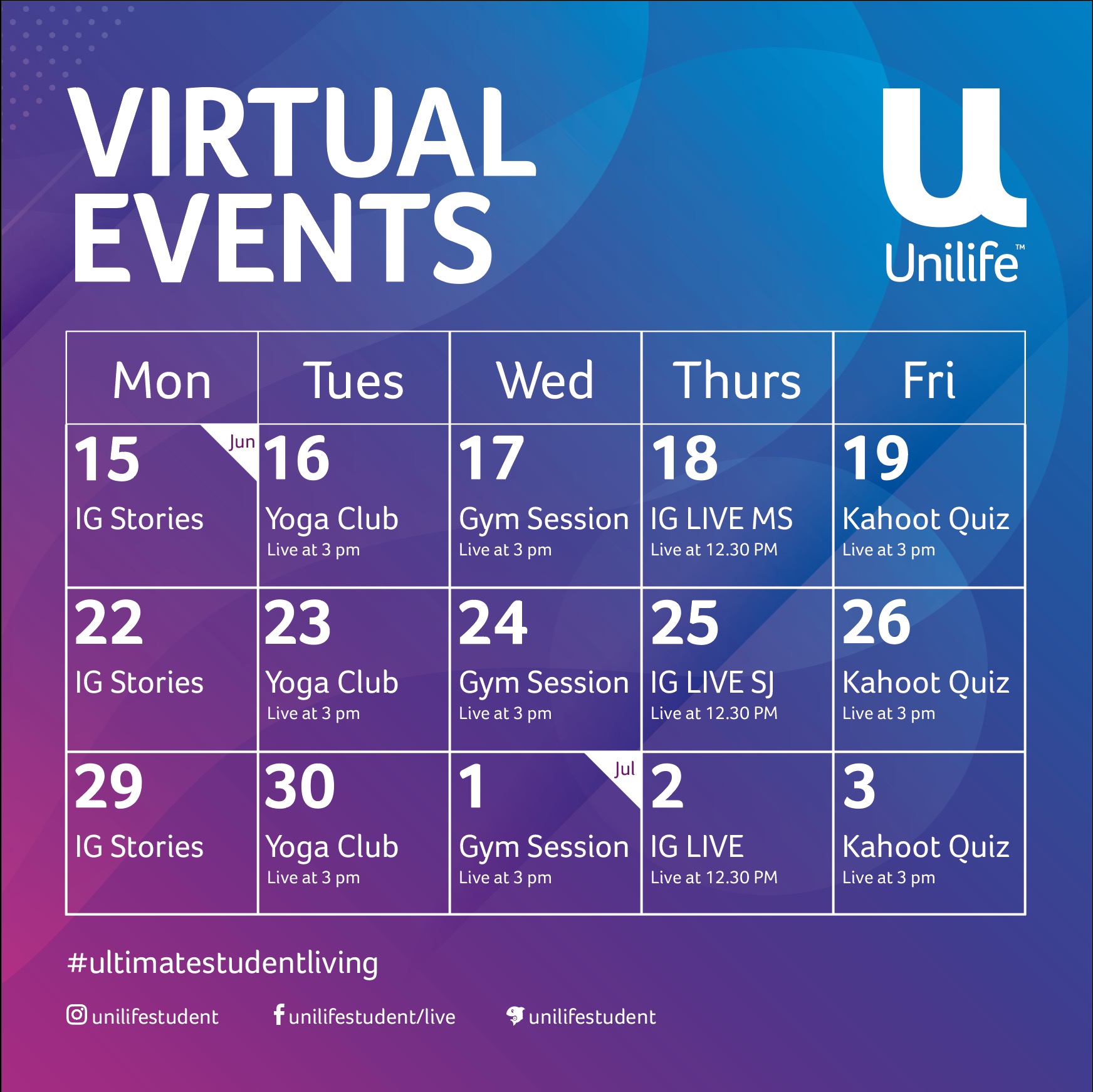 VIRTUAL EVENTS

Unilife™

| Mon | Tues | Wed | Thurs | Fri |
|---|---|---|---|---|
| 15 Jun IG Stories | 16 Yoga Club Live at 3 pm | 17 Gym Session Live at 3 pm | 18 IG LIVE MS Live at 12.30 PM | 19 Kahoot Quiz Live at 3 pm |
| 22 IG Stories | 23 Yoga Club Live at 3 pm | 24 Gym Session Live at 3 pm | 25 IG LIVE SJ Live at 12.30 PM | 26 Kahoot Quiz Live at 3 pm |
| 29 IG Stories | 30 Yoga Club Live at 3 pm | 1 Jul Gym Session Live at 3 pm | 2 IG LIVE Live at 12.30 PM | 3 Kahoot Quiz Live at 3 pm |

#ultimatestudentliving

unilifestudent

unilifestudent/live

unilifestudent